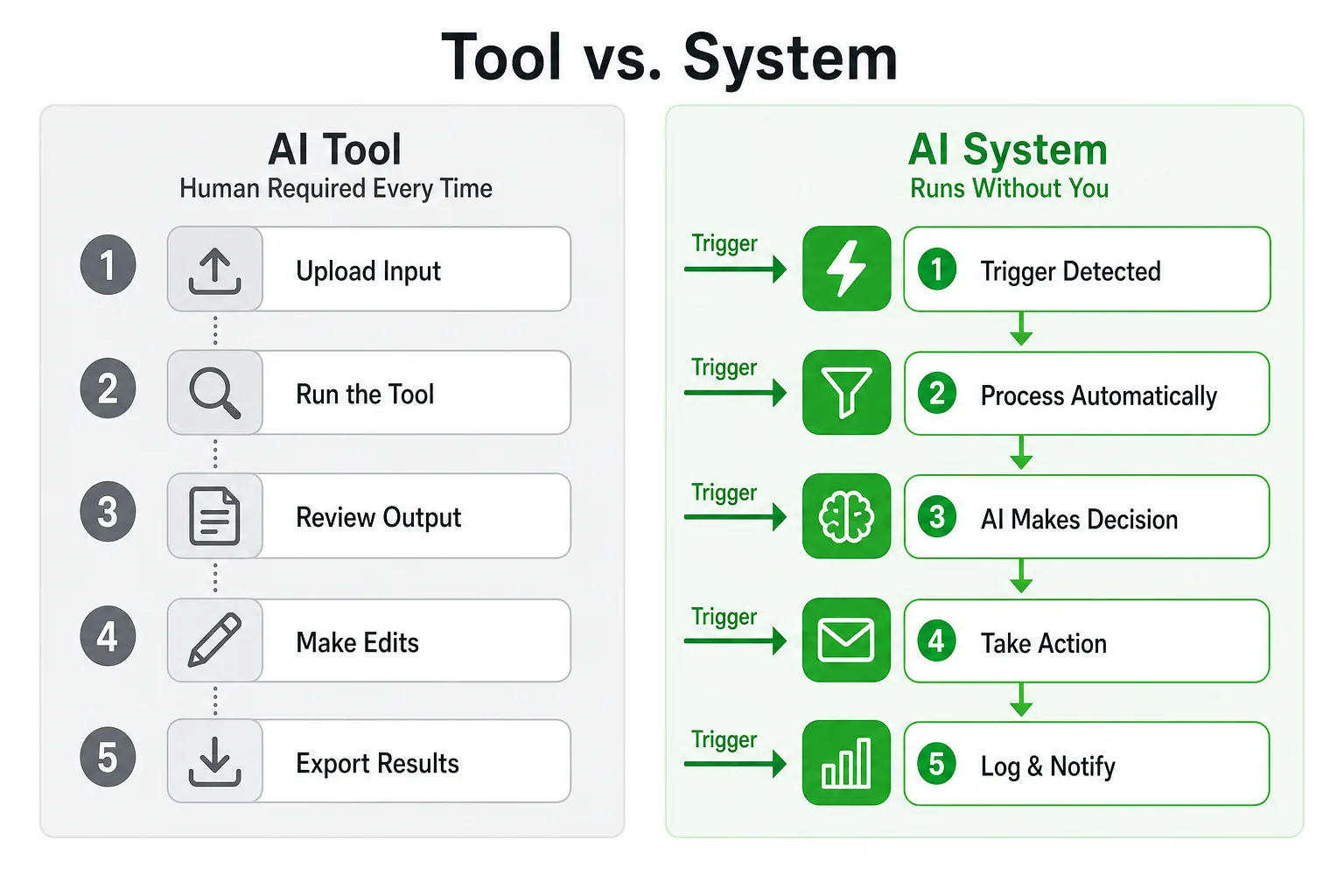 Tool vs. System

AI Tool
Human Required Every Time

1 Upload Input

2 Run the Tool

3 Review Output

4 Make Edits

5 Export Results

AI System
Runs Without You

Trigger
1 Trigger Detected

Trigger
2 Process Automatically

Trigger
3 AI Makes Decision

Trigger
4 Take Action

Trigger
5 Log & Notify